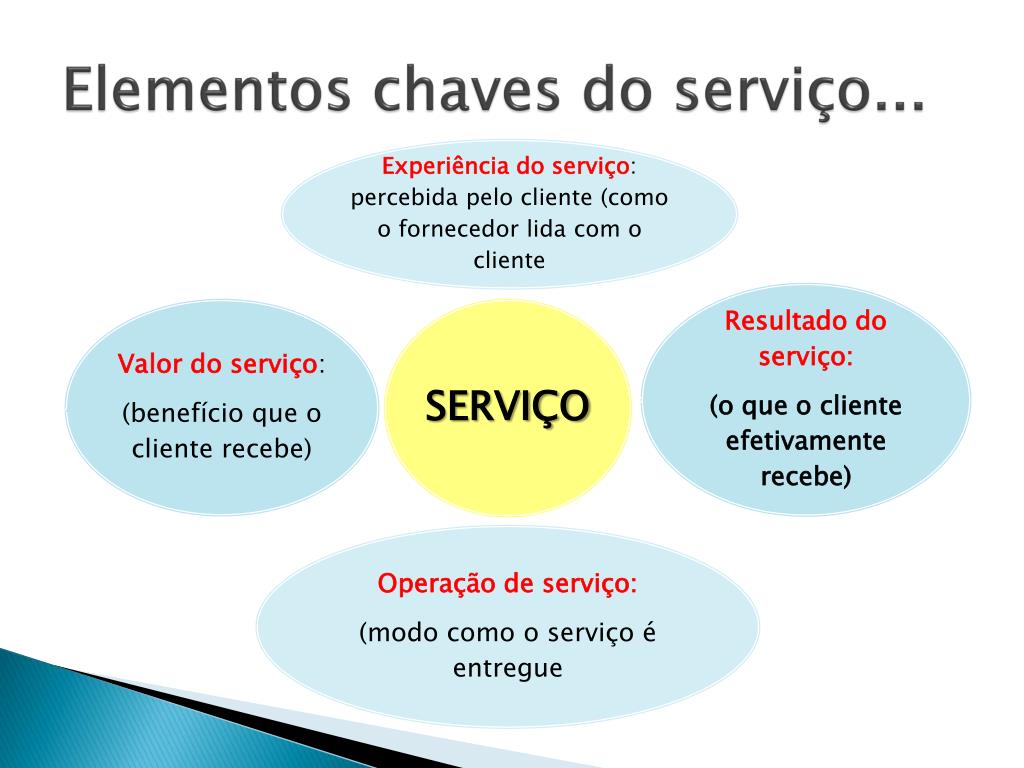 Elementos chaves do serviço...

Experiência do serviço: percebida pelo cliente (como o fornecedor lida com o cliente

Valor do serviço:

(benefício que o cliente recebe)

SERVIÇO

Resultado do serviço:

(o que o cliente efetivamente recebe)

Operação de serviço:

(modo como o serviço é entregue